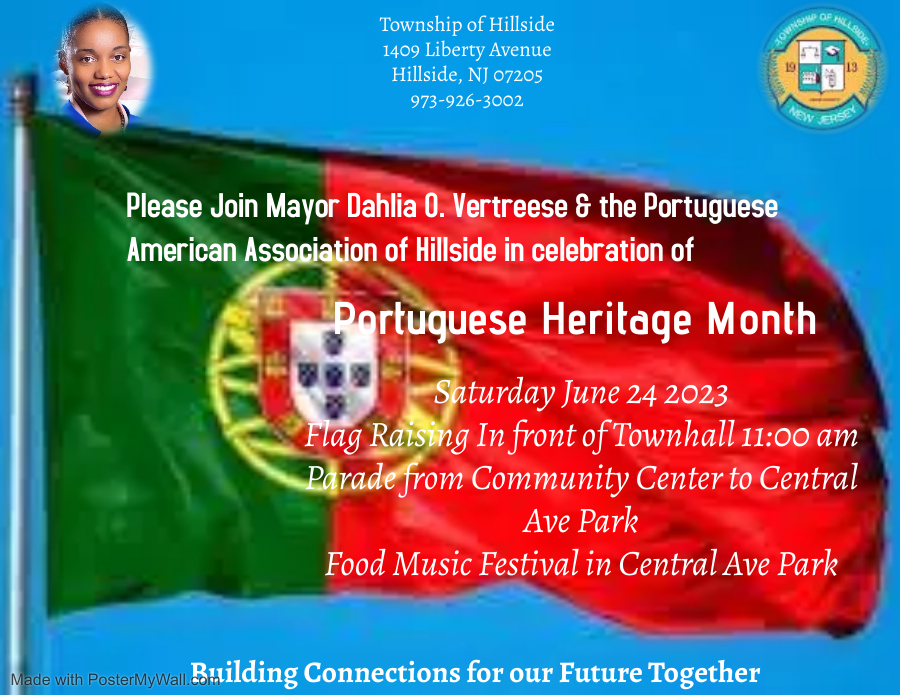 Township of Hillside
1409 Liberty Avenue
Hillside, NJ 07205
973-926-3002

TOWNSHIP OF HILLSIDE
19 13
NEW JERSEY

Please Join Mayor Dahlia O. Vertreese & the Portuguese American Association of Hillside in celebration of

Portuguese Heritage Month

Saturday June 24 2023
Flag Raising In front of Townhall 11:00 am
Parade from Community Center to Central Ave Park
Food Music Festival in Central Ave Park

Building Connections for our Future Together

Made with PosterMyWall.com